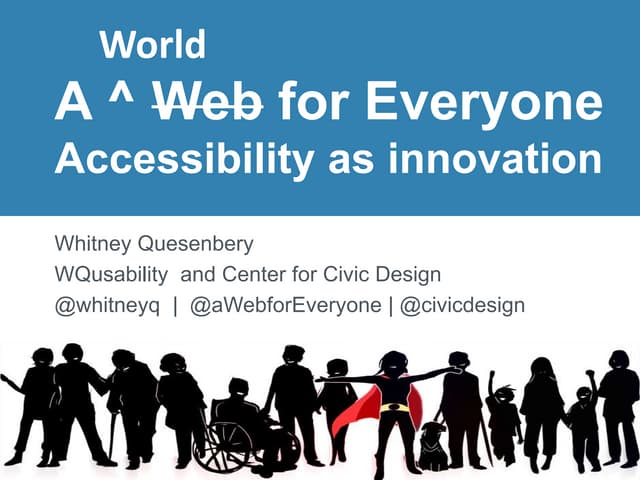 World
A ^ ~~Web~~ for Everyone
Accessibility as innovation

Whitney Quesenbery
WQusability and Center for Civic Design
@whitneyq | @aWebforEveryone | @civicdesign